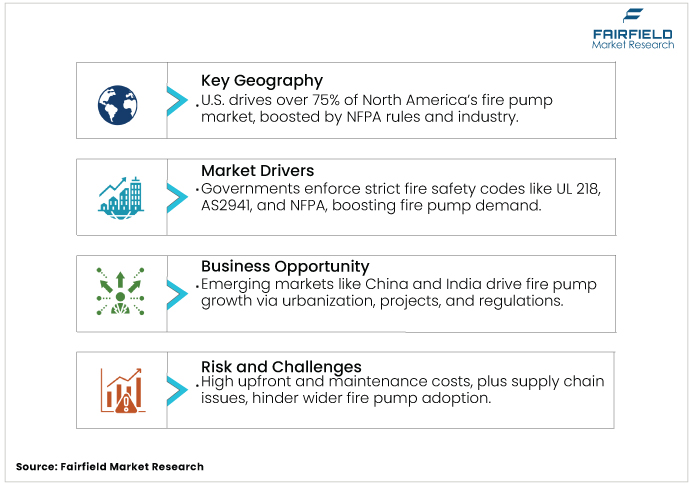 FAIRFIELD
Market Research

Key Geography
• U.S. drives over 75% of North America's fire pump market, boosted by NFPA rules and industry.

Market Drivers
• Governments enforce strict fire safety codes like UL 218, AS2941, and NFPA, boosting fire pump demand.

Business Opportunity
• Emerging markets like China and India drive fire pump growth via urbanization, projects, and regulations.

Risk and Challenges
• High upfront and maintenance costs, plus supply chain issues, hinder wider fire pump adoption.

Source: Fairfield Market Research